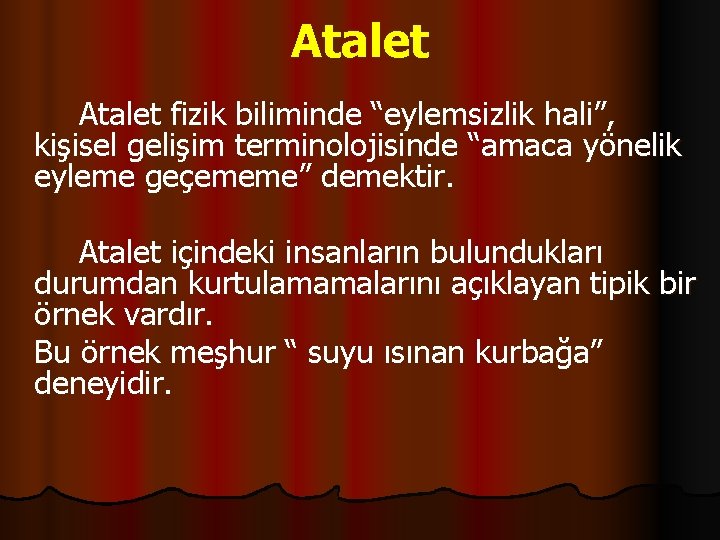 Atalet

Atalet fizik biliminde “eylemsizlik hali”, kişisel gelişim terminolojisinde “amaca yönelik eyleme geçememe” demektir.

Atalet içindeki insanların bulundukları durumdan kurtulamamalarını açıklayan tipik bir örnek vardır.
Bu örnek meşhur “ suyu ısınan kurbağa” deneyidir.